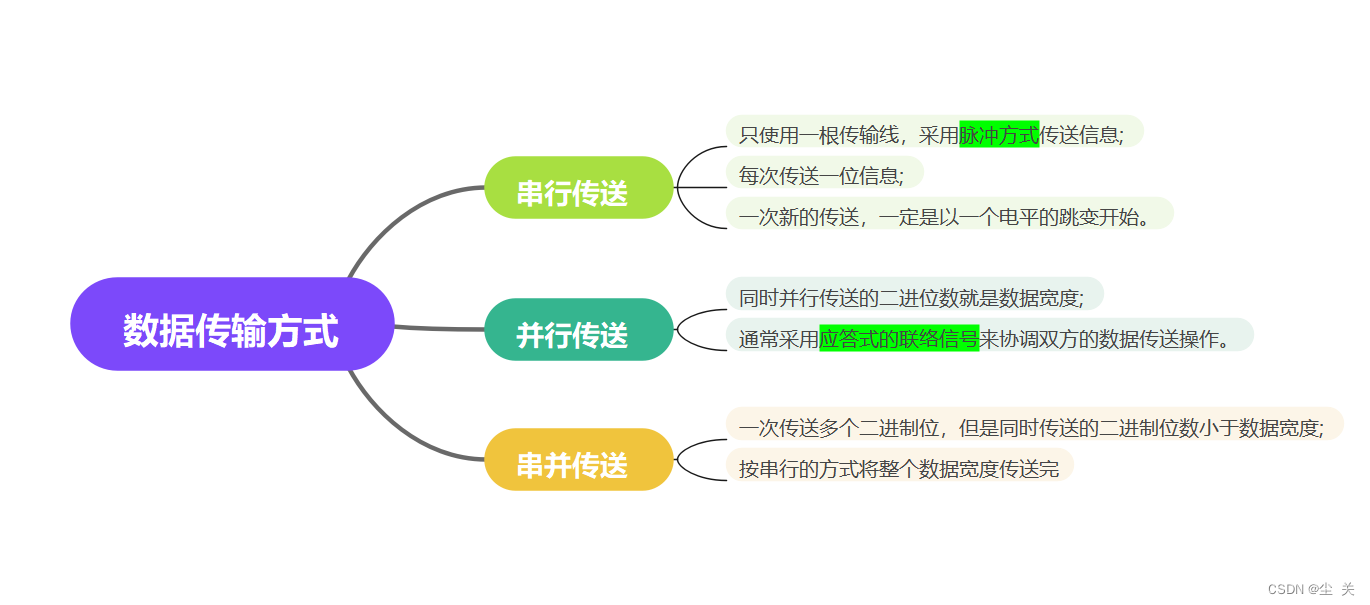 数据传输方式

串行传送

只使用一根传输线，采用脉冲方式传送信息;

每次传送一位信息;

一次新的传送，一定是以一个电平的跳变开始。

并行传送

同时并行传送的二进位数就是数据宽度;

通常采用应答式的联络信号来协调双方的数据传送操作。

串并传送

一次传送多个二进制位，但是同时传送的二进制位数小于数据宽度;

按串行的方式将整个数据宽度传送完

CSDN @尘 关